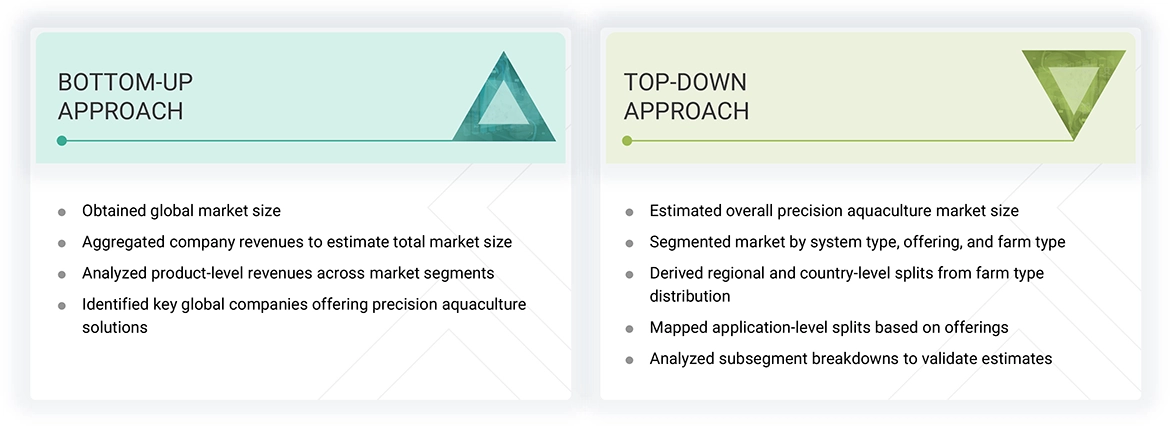 BOTTOM-UP APPROACH

- Obtained global market size
- Aggregated company revenues to estimate total market size
- Analyzed product-level revenues across market segments
- Identified key global companies offering precision aquaculture solutions

TOP-DOWN APPROACH

- Estimated overall precision aquaculture market size
- Segmented market by system type, offering, and farm type
- Derived regional and country-level splits from farm type distribution
- Mapped application-level splits based on offerings
- Analyzed subsegment breakdowns to validate estimates